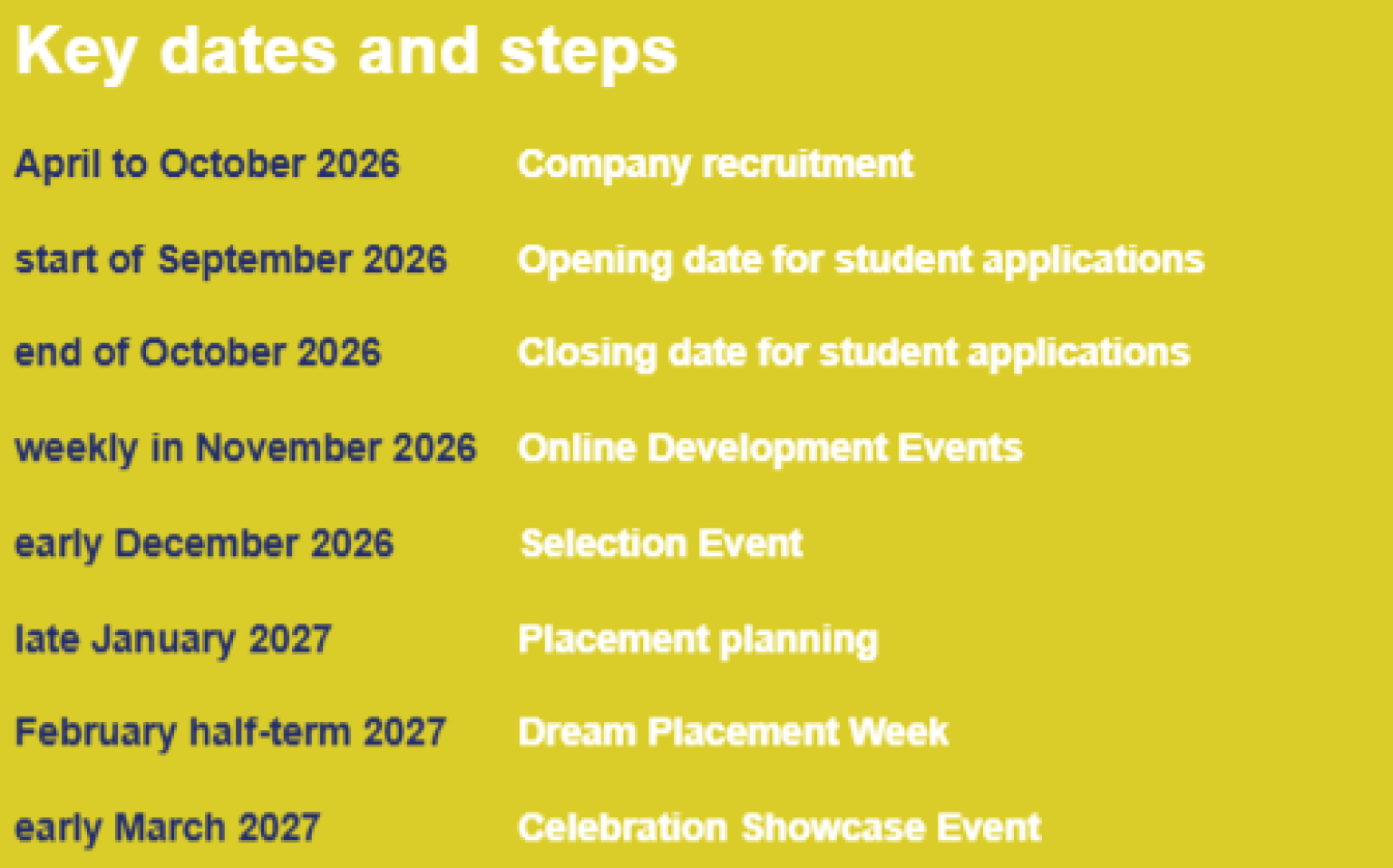 Key dates and steps

| | |
|---|---|
| April to October 2026 | Company recruitment |
| start of September 2026 | Opening date for student applications |
| end of October 2026 | Closing date for student applications |
| weekly in November 2026 | Online Development Events |
| early December 2026 | Selection Event |
| late January 2027 | Placement planning |
| February half-term 2027 | Dream Placement Week |
| early March 2027 | Celebration Showcase Event |